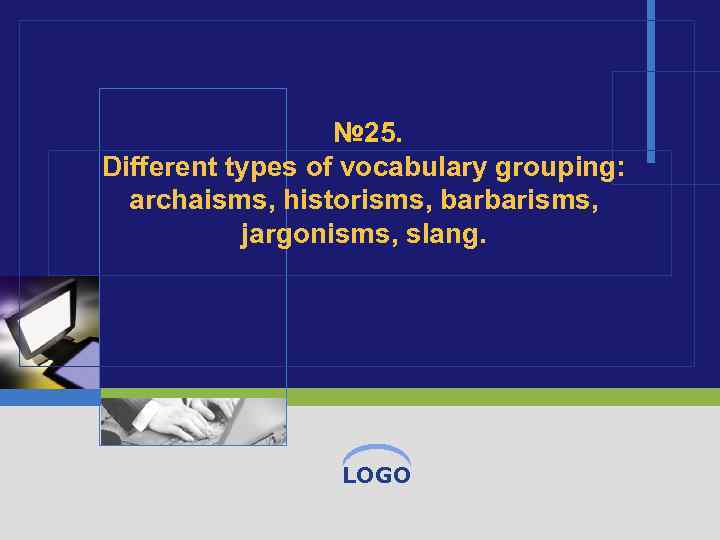 №25.
Different types of vocabulary grouping: archaisms, historisms, barbarisms, jargonisms, slang.

LOGO